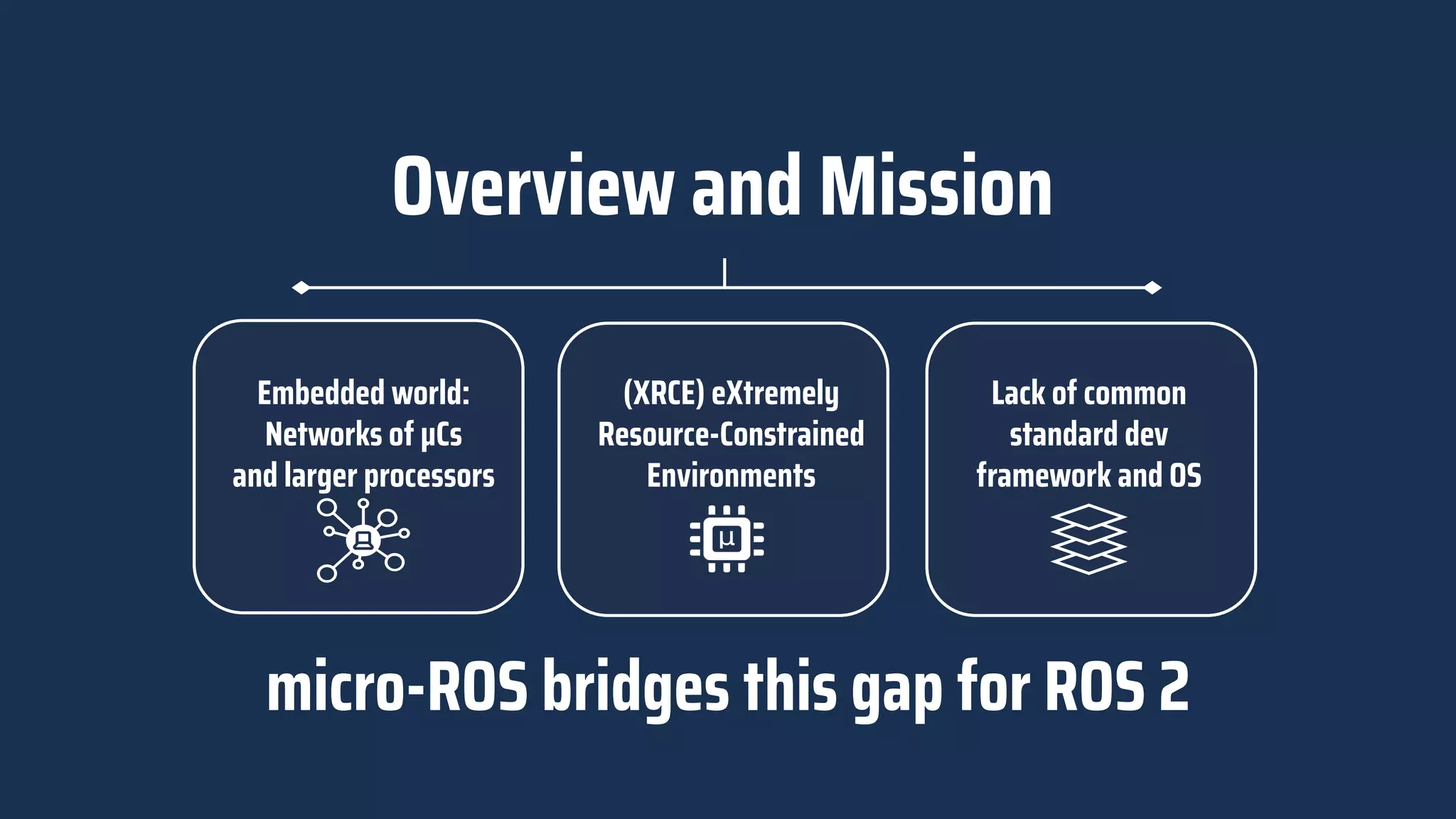 Overview and Mission

Embedded world: Networks of µCs and larger processors

(XRCE) eXtremely Resource-Constrained Environments

µ

Lack of common standard dev framework and OS

micro-ROS bridges this gap for ROS 2